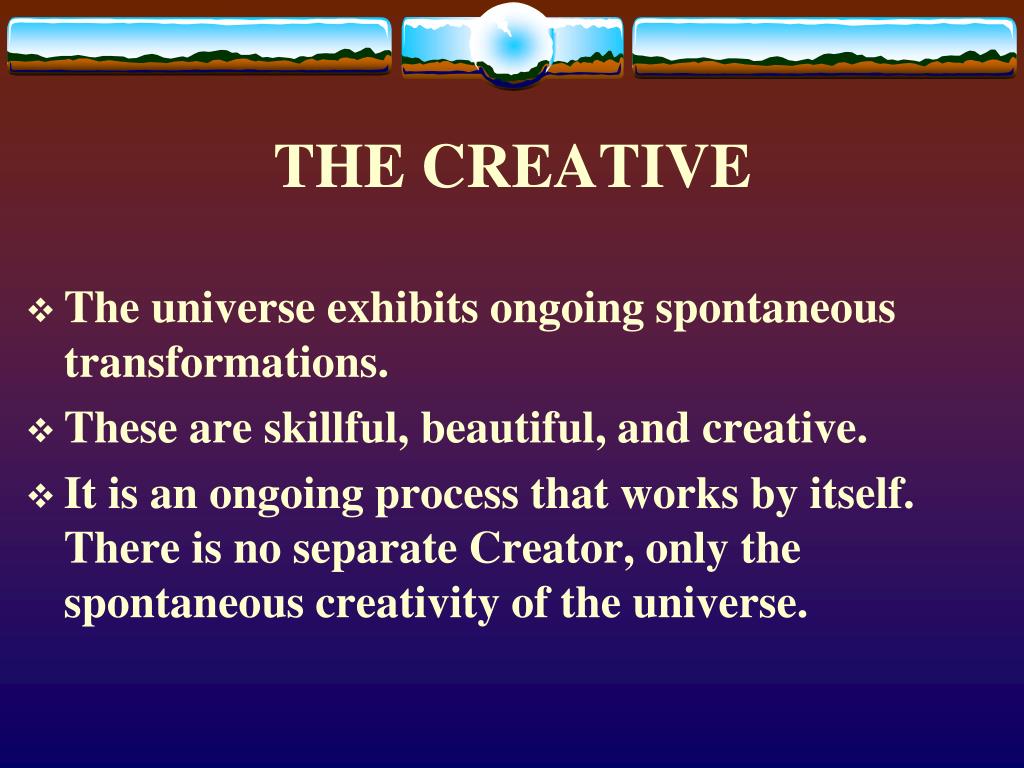 THE CREATIVE

❖ The universe exhibits ongoing spontaneous transformations.
❖ These are skillful, beautiful, and creative.
❖ It is an ongoing process that works by itself. There is no separate Creator, only the spontaneous creativity of the universe.